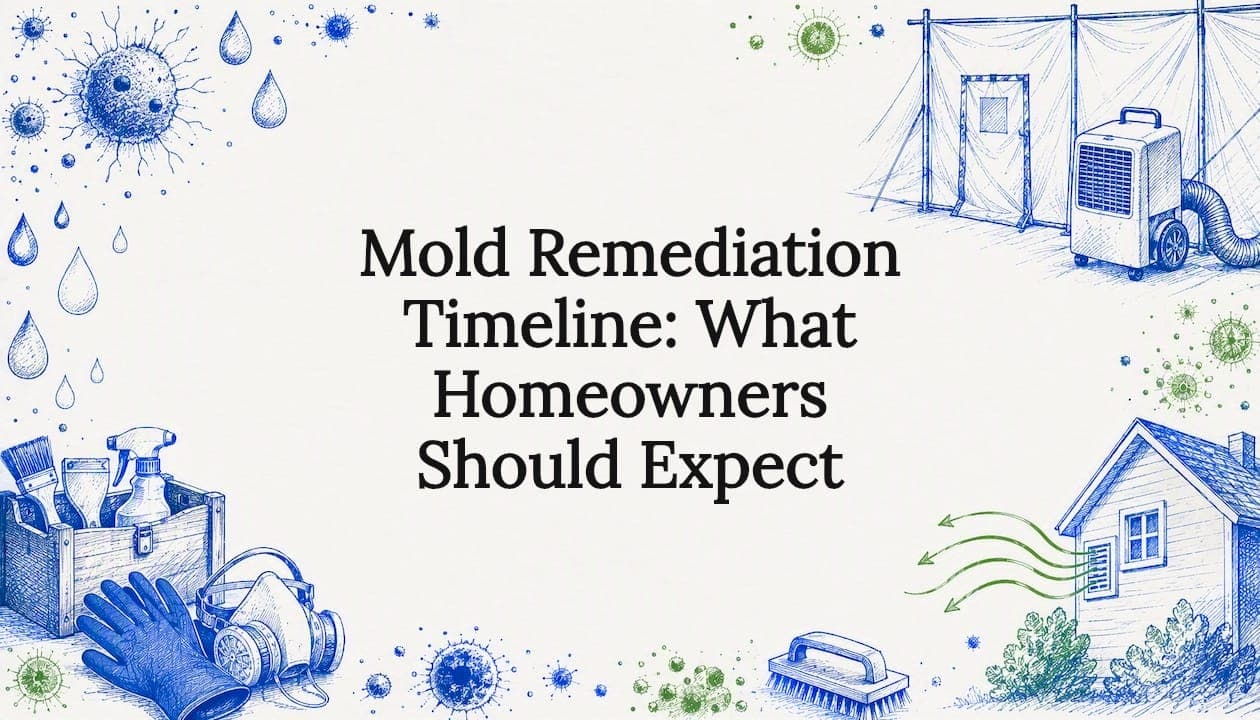 Mold Remediation Timeline: What Homeowners Should Expect